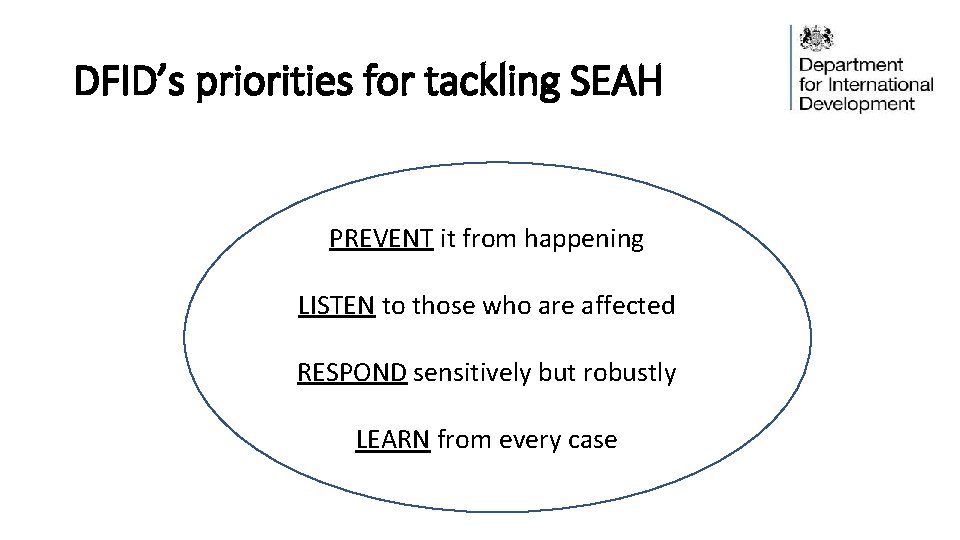 DFID's priorities for tackling SEAH

Department for International Development

PREVENT it from happening

LISTEN to those who are affected

RESPOND sensitively but robustly

LEARN from every case